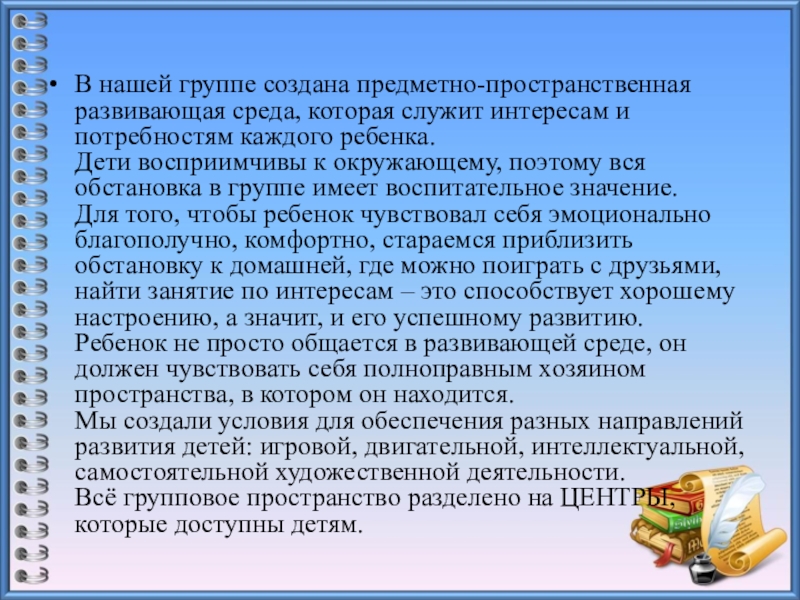 • В нашей группе создана предметно-пространственная развивающая среда, которая служит интересам и потребностям каждого ребенка.
Дети восприимчивы к окружающему, поэтому вся обстановка в группе имеет воспитательное значение.
Для того, чтобы ребенок чувствовал себя эмоционально благополучно, комфортно, стараемся приблизить обстановку к домашней, где можно поиграть с друзьями, найти занятие по интересам – это способствует хорошему настроению, а значит, и его успешному развитию.
Ребенок не просто общается в развивающей среде, он должен чувствовать себя полноправным хозяином пространства, в котором он находится.
Мы создали условия для обеспечения разных направлений развития детей: игровой, двигательной, интеллектуальной, самостоятельной художественной деятельности.
Всё групповое пространство разделено на ЦЕНТРЫ, которые доступны детям.